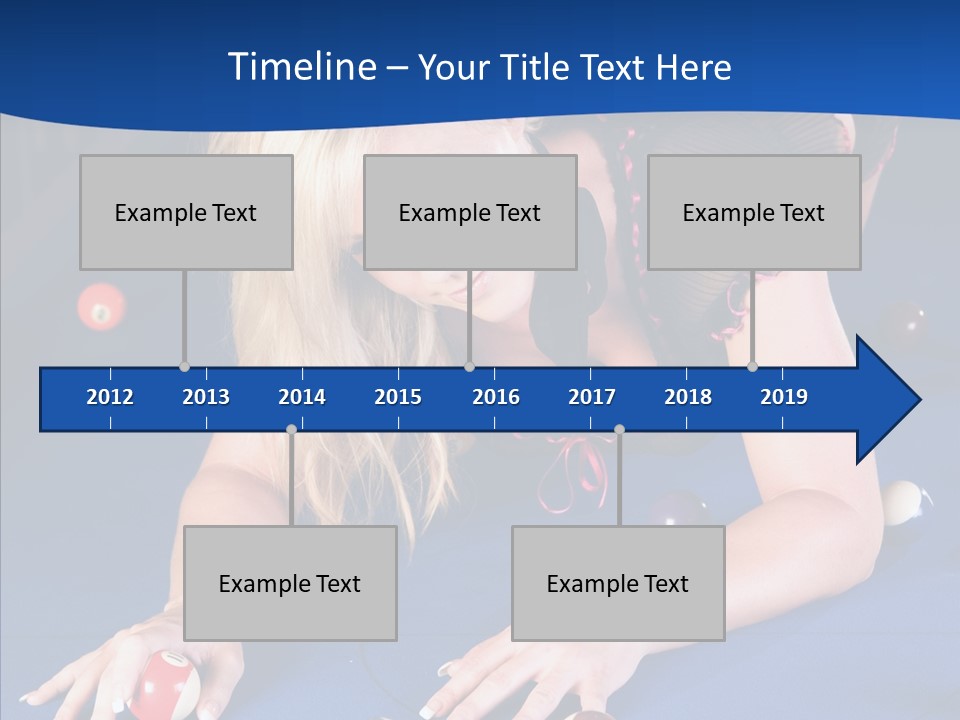 Timeline – Your Title Text Here

Example Text

Example Text

Example Text

2012 2013 2014 2015 2016 2017 2018 2019

Example Text

Example Text